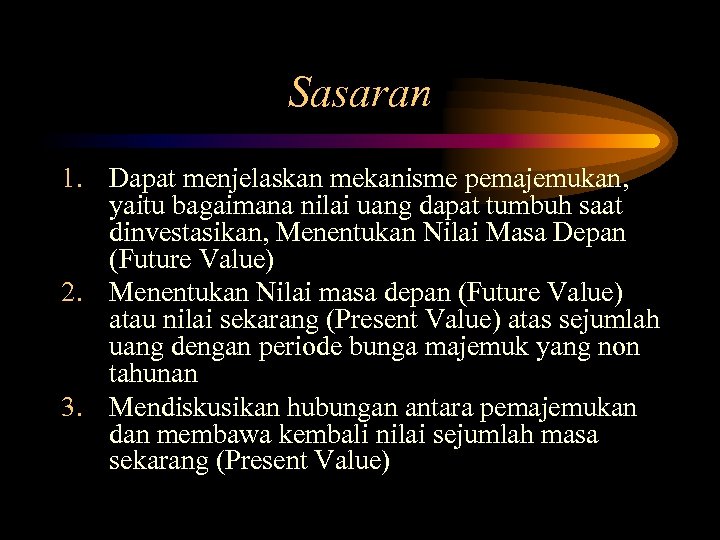 Sasaran

1. Dapat menjelaskan mekanisme pemajemukan, yaitu bagaimana nilai uang dapat tumbuh saat dinvestasikan, Menentukan Nilai Masa Depan (Future Value)
2. Menentukan Nilai masa depan (Future Value) atau nilai sekarang (Present Value) atas sejumlah uang dengan periode bunga majemuk yang non tahunan
3. Mendiskusikan hubungan antara pemajemukan dan membawa kembali nilai sejumlah masa sekarang (Present Value)